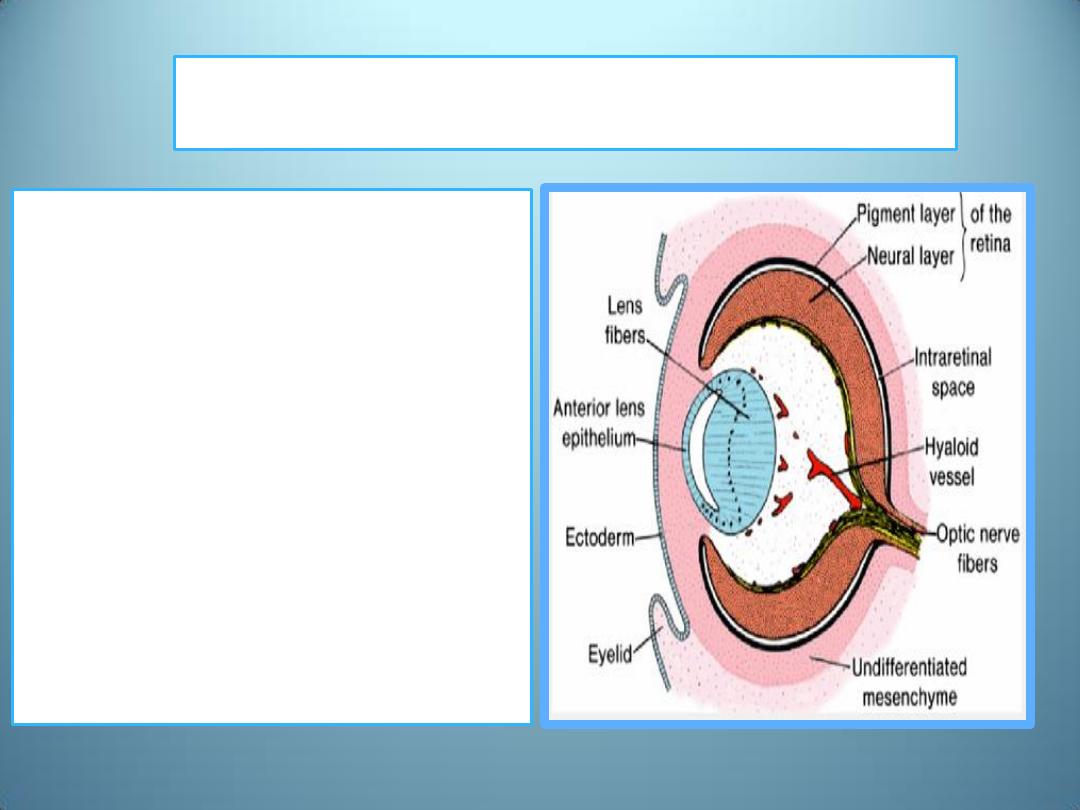 Pigment layer
Neural layer
of the retina
Lens fibers
Intraretinal space
Anterior lens epithelium
Hyaloid vessel
Ectoderm
Optic nerve fibers
Eyelid
Undifferentiated mesenchyme